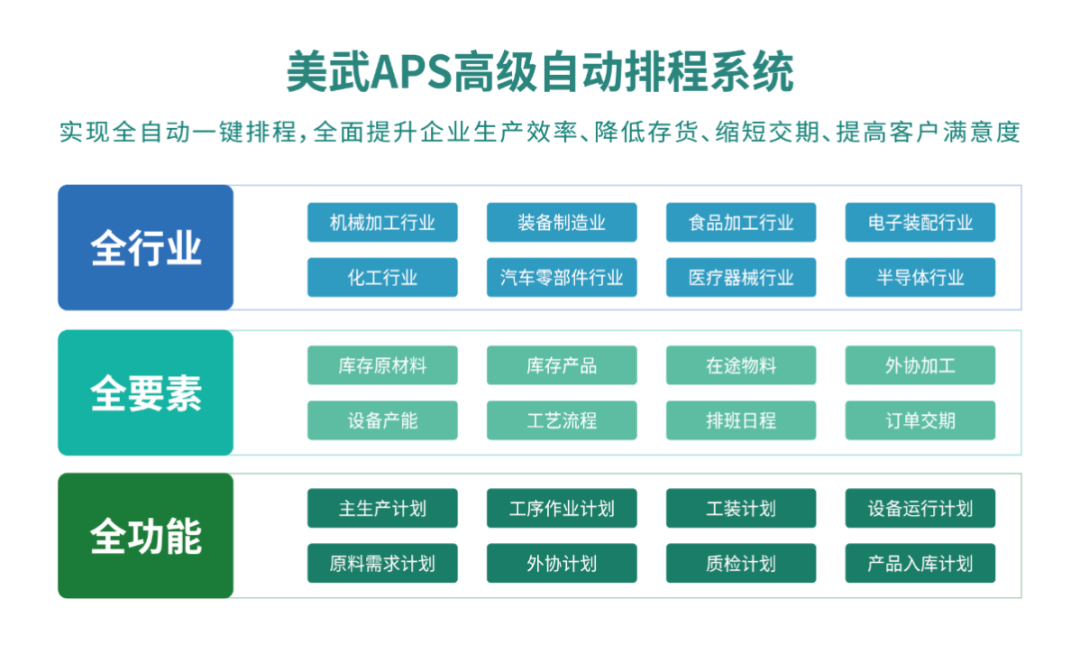 美武APS高级自动排程系统

实现全自动一键排程，全面提升企业生产效率、降低存货、缩短交期、提高客户满意度

全行业

机械加工行业
装备制造业
食品加工行业
电子装配行业
化工行业
汽车零部件行业
医疗器械行业
半导体行业

全要素

库存原材料
库存产品
在途物料
外协加工
设备产能
工艺流程
排班日程
订单交期

全功能

主生产计划
工序作业计划
工装计划
设备运行计划
原料需求计划
外协计划
质检计划
产品入库计划